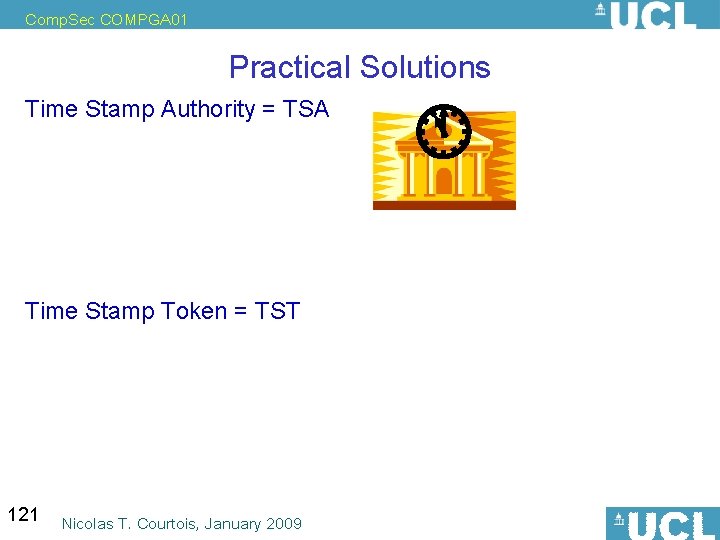 CompSec COMPGA01

UCL

Practical Solutions

Time Stamp Authority = TSA

Time Stamp Token = TST

121

Nicolas T. Courtois, January 2009

UCL